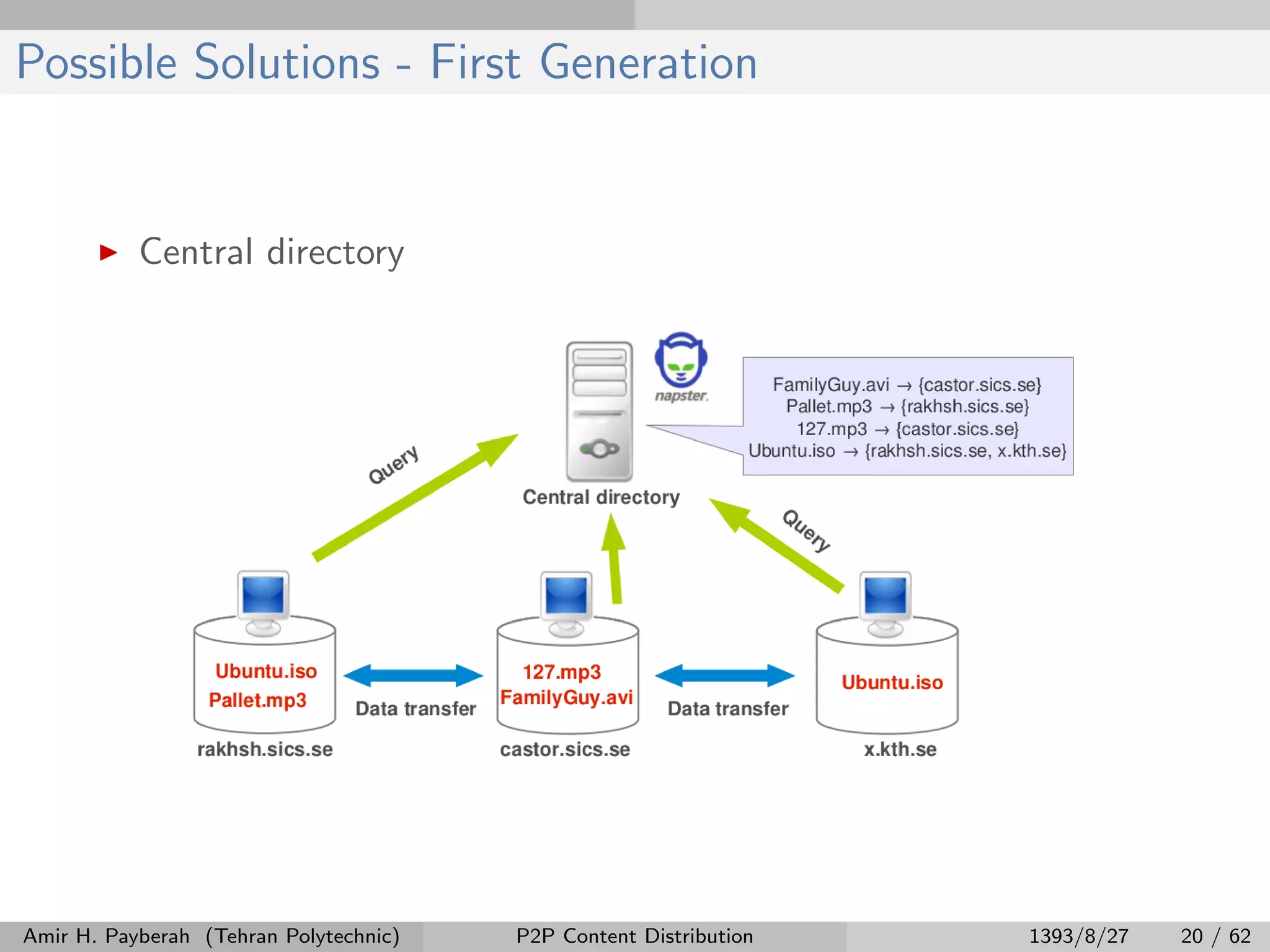 Possible Solutions - First Generation

▶ Central directory

napster.

FamilyGuy.avi → {castor.sics.se}
Pallet.mp3 → {rakhsh.sics.se}
127.mp3 → {castor.sics.se}
Ubuntu.iso → {rakhsh.sics.se, x.kth.se}

Query

Central directory

Query

Ubuntu.iso
Pallet.mp3

Data transfer

127.mp3
FamilyGuy.avi

Data transfer

Ubuntu.iso

rakhsh.sics.se

castor.sics.se

x.kth.se

Amir H. Payberah (Tehran Polytechnic) P2P Content Distribution 1393/8/27 20 / 62